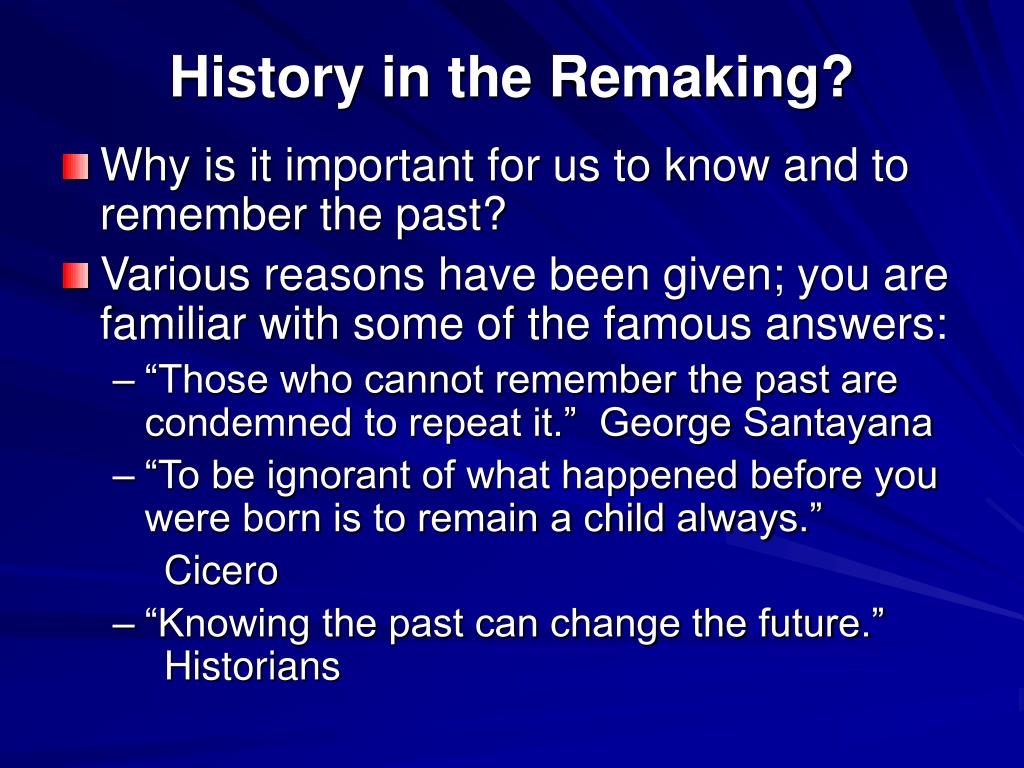 History in the Remaking?

Why is it important for us to know and to remember the past?

Various reasons have been given; you are familiar with some of the famous answers:

– “Those who cannot remember the past are condemned to repeat it.” George Santayana

– “To be ignorant of what happened before you were born is to remain a child always.”
Cicero

– “Knowing the past can change the future.”
Historians